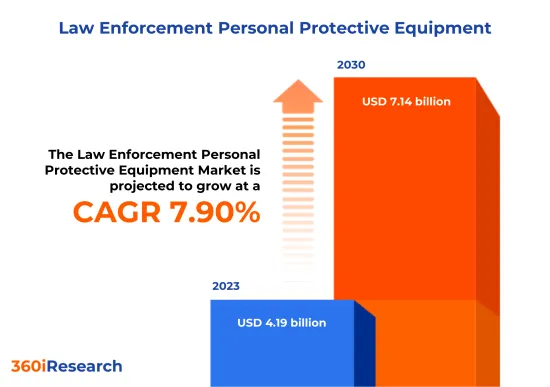 Law Enforcement Personal Protective Equipment

2030

USD 7.14 billion

The Law Enforcement Personal Protective Equipment Market is projected to grow at a

CAGR 7.90%

2023

USD 4.19 billion

360iResearch